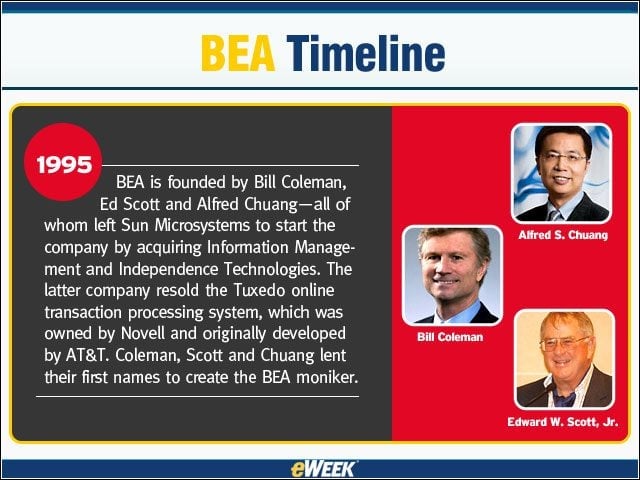 BEA Timeline

1995

BEA is founded by Bill Coleman, Ed Scott and Alfred Chuang—all of whom left Sun Microsystems to start the company by acquiring Information Management and Independence Technologies. The latter company resold the Tuxedo online transaction processing system, which was owned by Novell and originally developed by AT&T. Coleman, Scott and Chuang lent their first names to create the BEA moniker.

Alfred S. Chuang

Bill Coleman

Edward W. Scott, Jr.

eWEEK